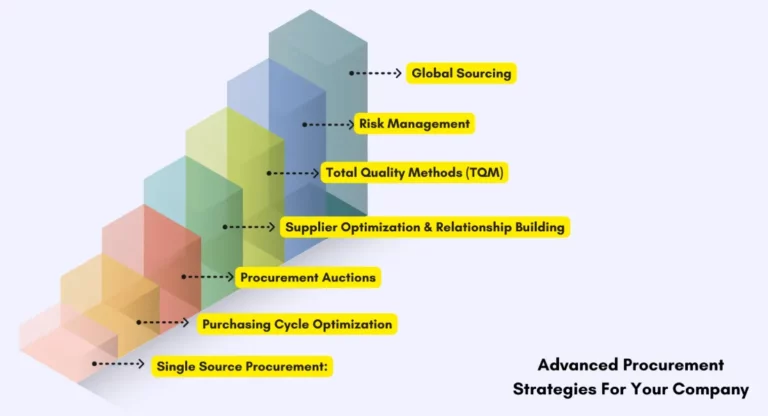 Global Sourcing

Risk Management

Total Quality Methods (TQM)

Supplier Optimization & Relationship Building

Procurement Auctions

Purchasing Cycle Optimization

Single Source Procurement:

Advanced Procurement Strategies For Your Company